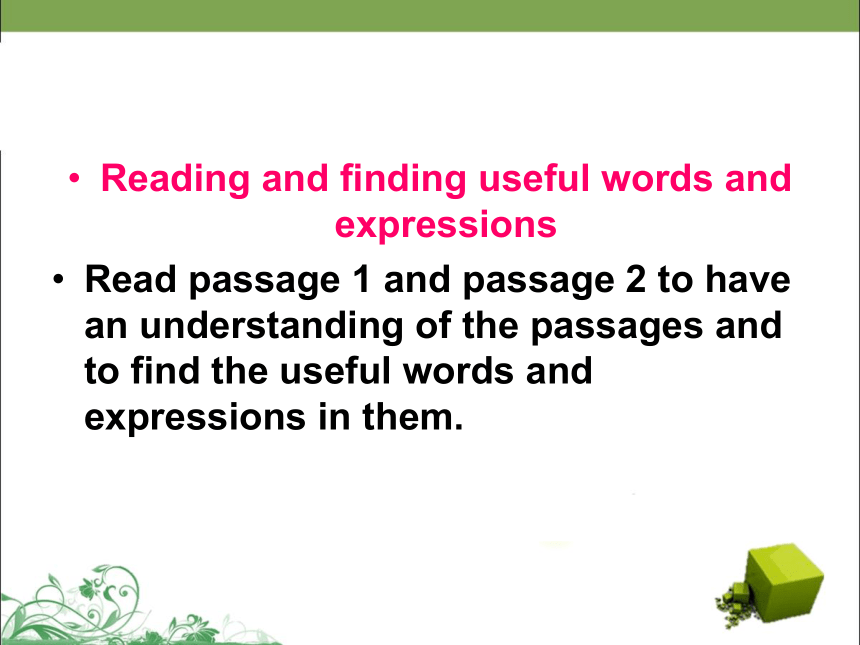 • Reading and finding useful words and expressions

• Read passage 1 and passage 2 to have an understanding of the passages and to find the useful words and expressions in them.